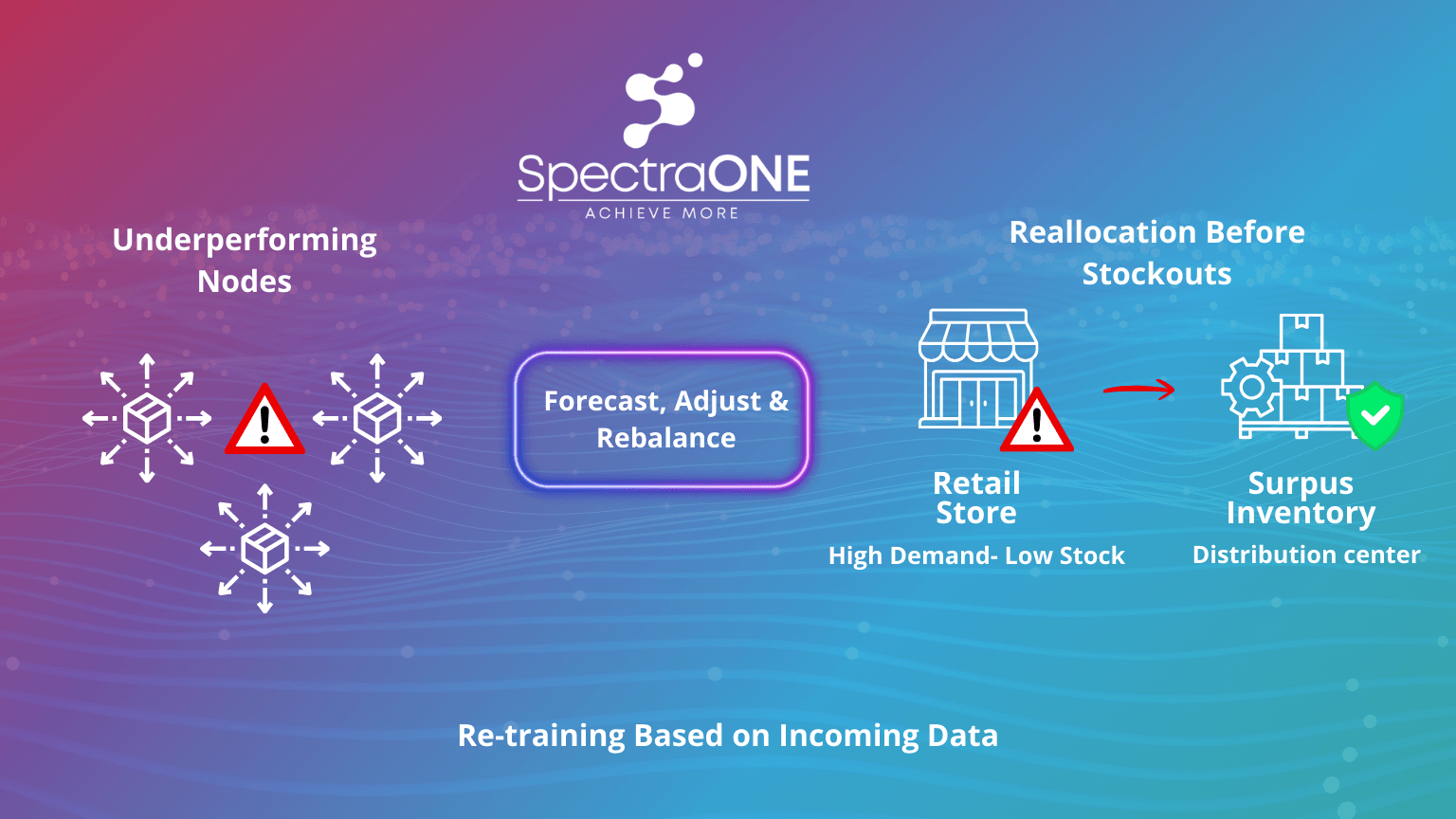 SpectraONE
ACHIEVE MORE

Underperforming Nodes

Forecast, Adjust & Rebalance

Reallocation Before Stockouts

Retail Store
High Demand- Low Stock

Surpus Inventory
Distribution center

Re-training Based on Incoming Data